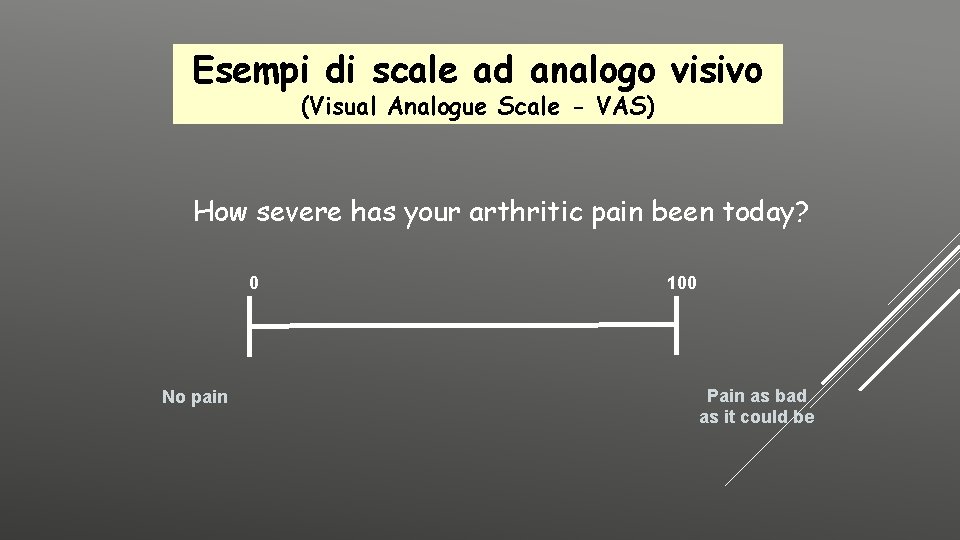 Esempi di scale ad analogo visivo
(Visual Analogue Scale - VAS)

How severe has your arthritic pain been today?

0

100

No pain

Pain as bad as it could be